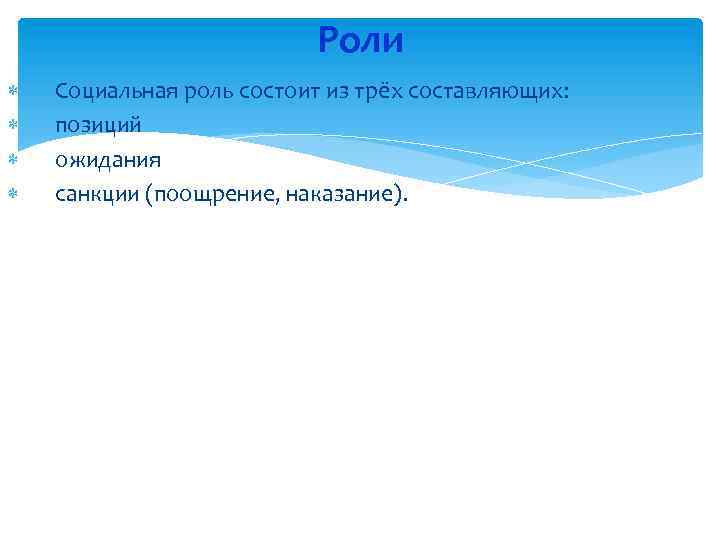 Роли

Социальная роль состоит из трёх составляющих:
позиций
ожидания
санкции (поощрение, наказание).